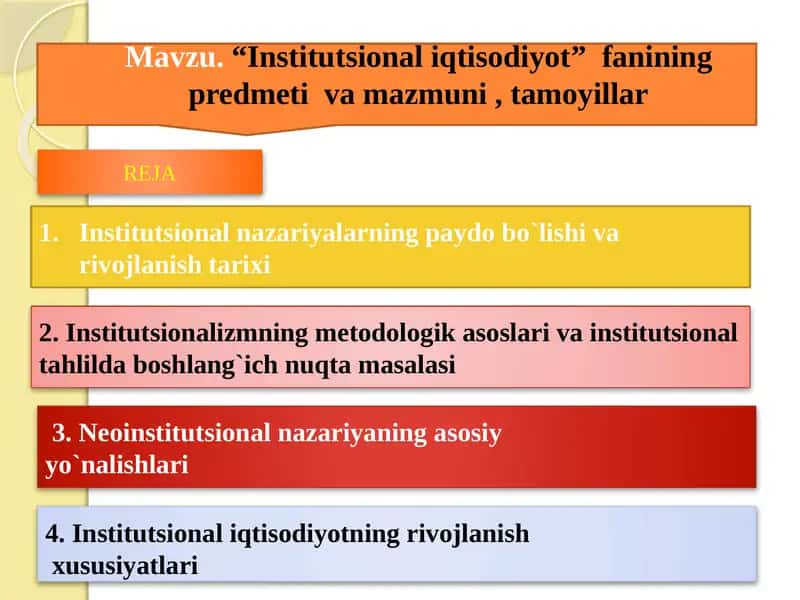 Mavzu. “Institutsional iqtisodiyot” fanining predmeti va mazmuni , tamoyillar

REJA

1. Institutsional nazariyalarning paydo bo`lishi va rivojlanish tarixi

2. Institutsionalizmning metodologik asoslari va institutsional tahlilda boshlang`ich nuqta masalasi

3. Neoinstitutsional nazariyaning asosiy yo`nalishlari

4. Institutsional iqtisodiyotning rivojlanish xususiyatlari